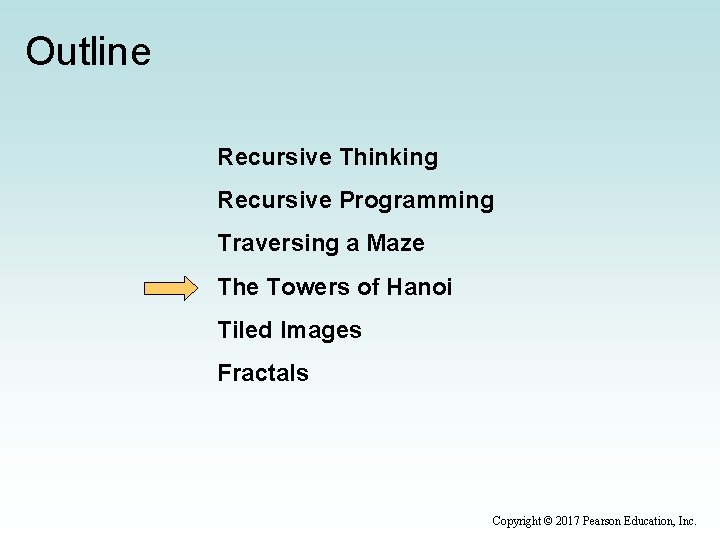 Outline

Recursive Thinking

Recursive Programming

Traversing a Maze

The Towers of Hanoi

Tiled Images

Fractals

Copyright © 2017 Pearson Education, Inc.